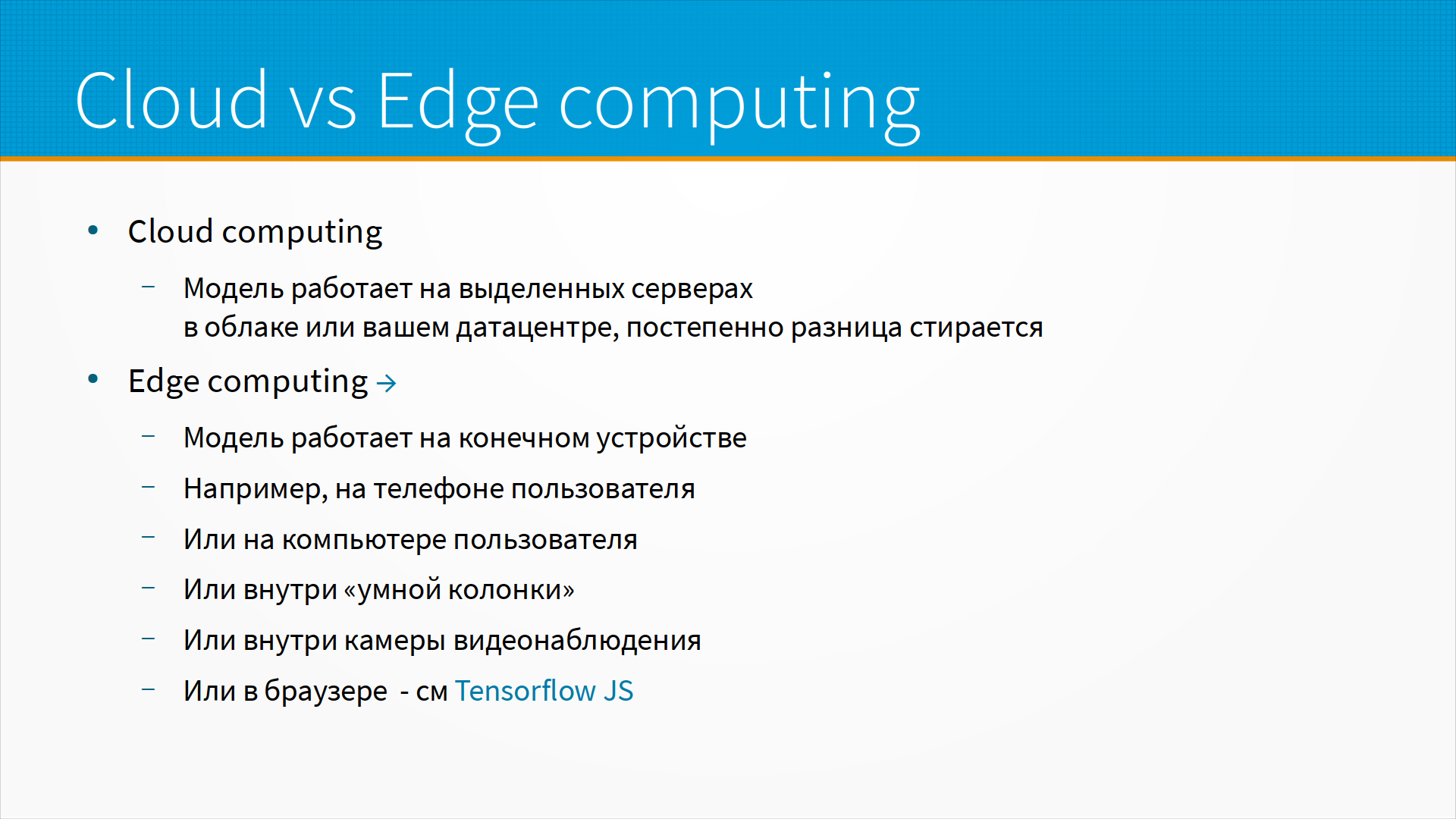 Cloud vs Edge computing

• Cloud computing

– Модель работает на выделенных серверах в облаке или вашем датацентре, постепенно разница стирается

• Edge computing →

– Модель работает на конечном устройстве

– Например, на телефоне пользователя

– Или на компьютере пользователя

– Или внутри «умной колонки»

– Или внутри камеры видеонаблюдения

– Или в браузере - см Tensorflow JS